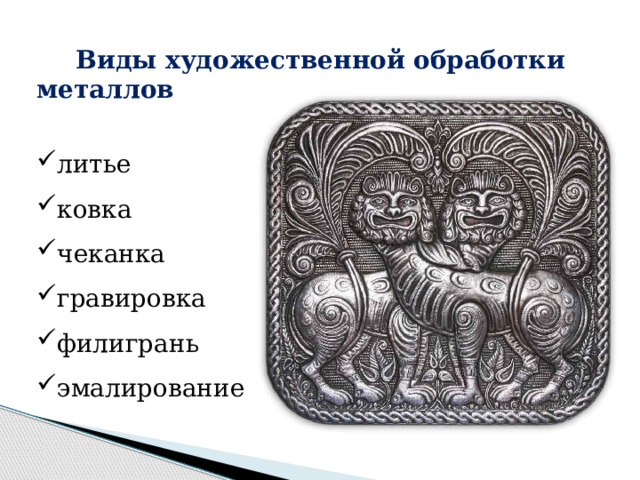 Виды художественной обработки металлов

✓литье
✓ковка
✓чеканка
✓гравировка
✓филигрань
✓эмалирование